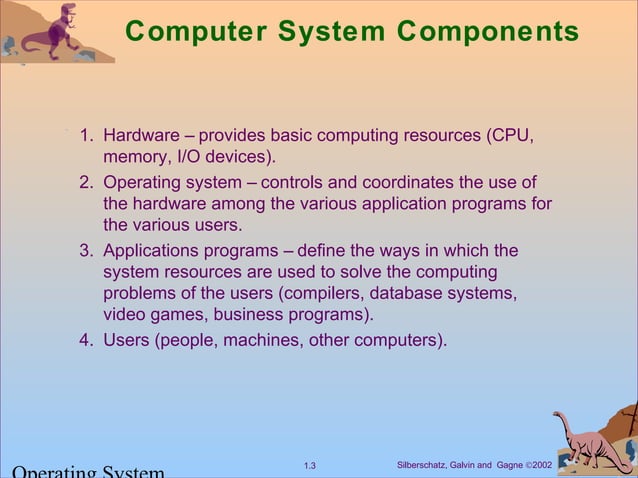 Computer System Components

1. Hardware – provides basic computing resources (CPU, memory, I/O devices).
2. Operating system – controls and coordinates the use of the hardware among the various application programs for the various users.
3. Applications programs – define the ways in which the system resources are used to solve the computing problems of the users (compilers, database systems, video games, business programs).
4. Users (people, machines, other computers).

Operating System

1.3

Silberschatz, Galvin and Gagne ©2002